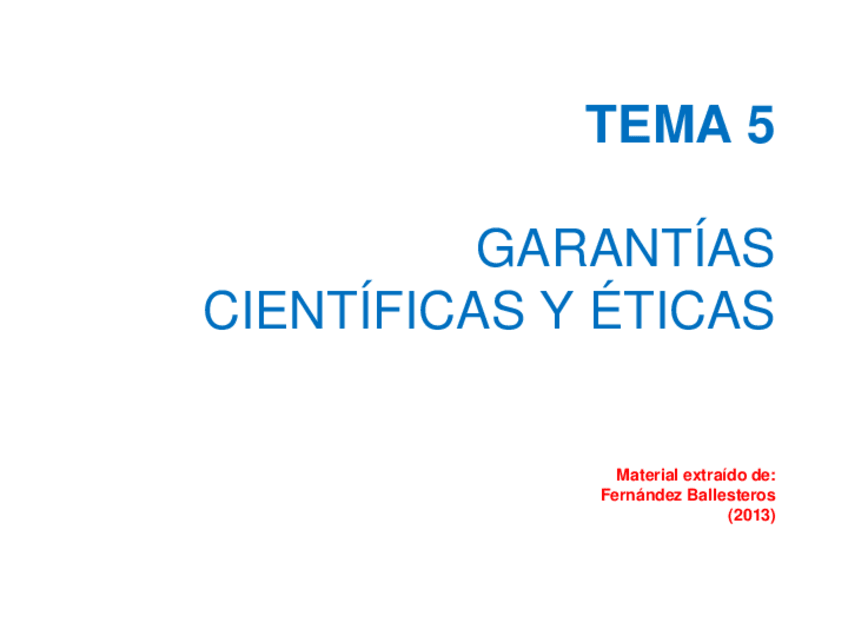 TEMA 5

GARANTÍAS CIENTÍFICAS Y ÉTICAS

Material extraído de:
Fernández Ballesteros
(2013)